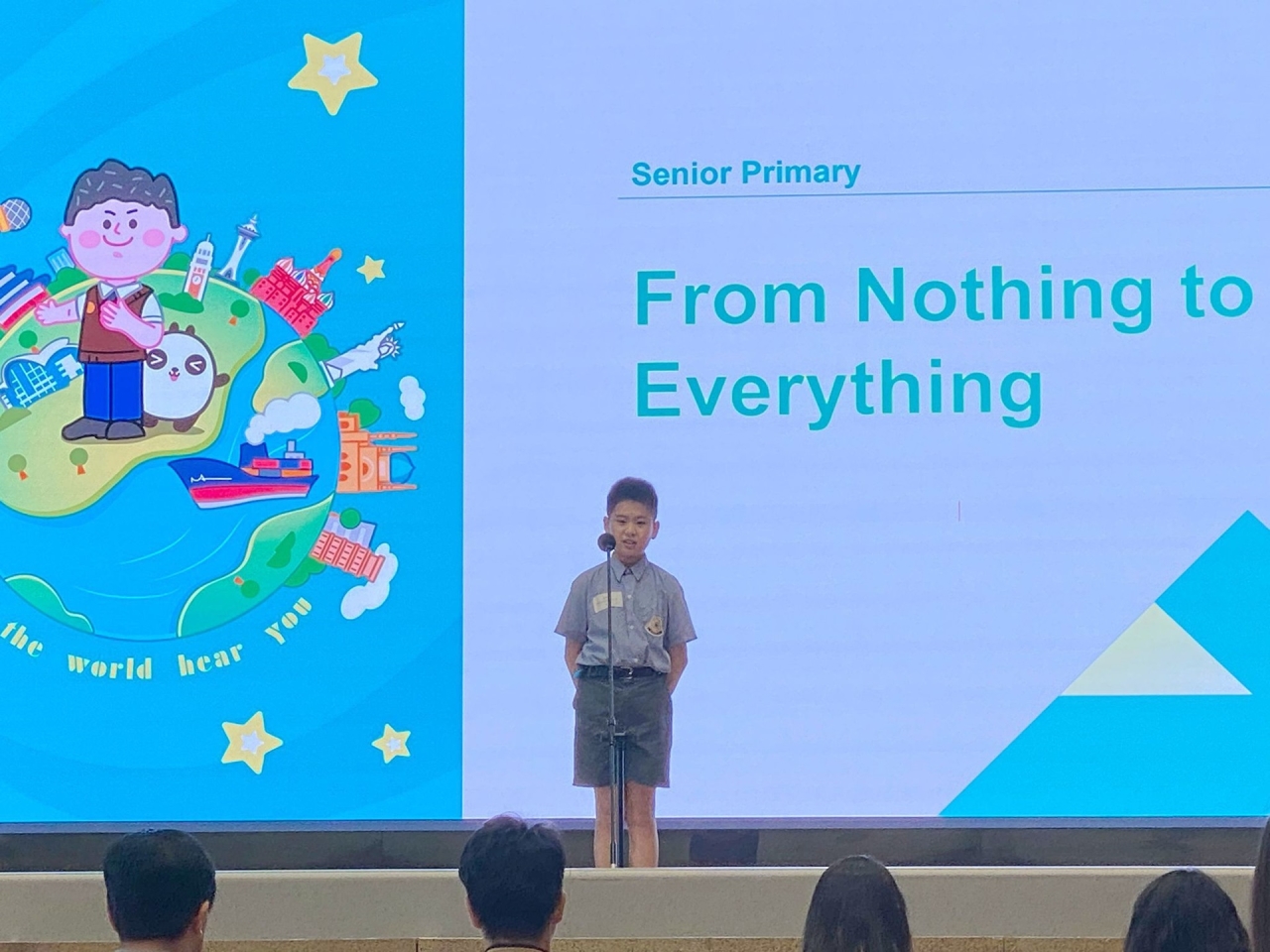 the world hear you

Senior Primary

From Nothing to Everything